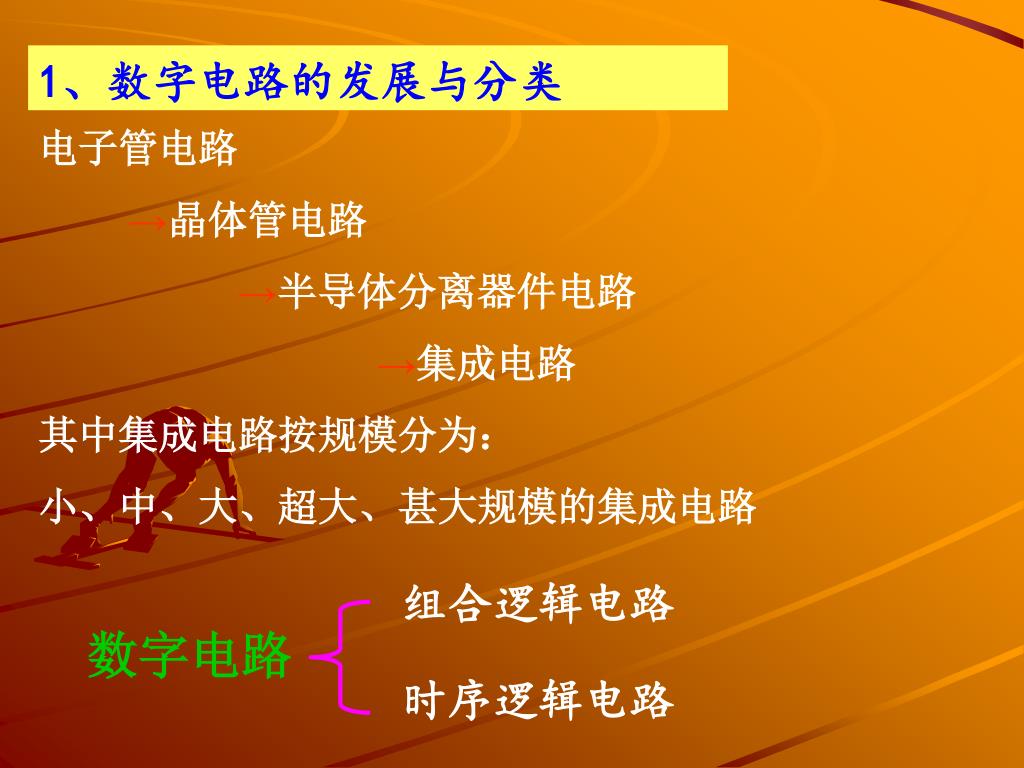 1、数字电路的发展与分类

电子管电路

→晶体管电路

→半导体分离器件电路

→集成电路

其中集成电路按规模分为：

小、中、大、超大、甚大规模的集成电路

数字电路

组合逻辑电路

时序逻辑电路